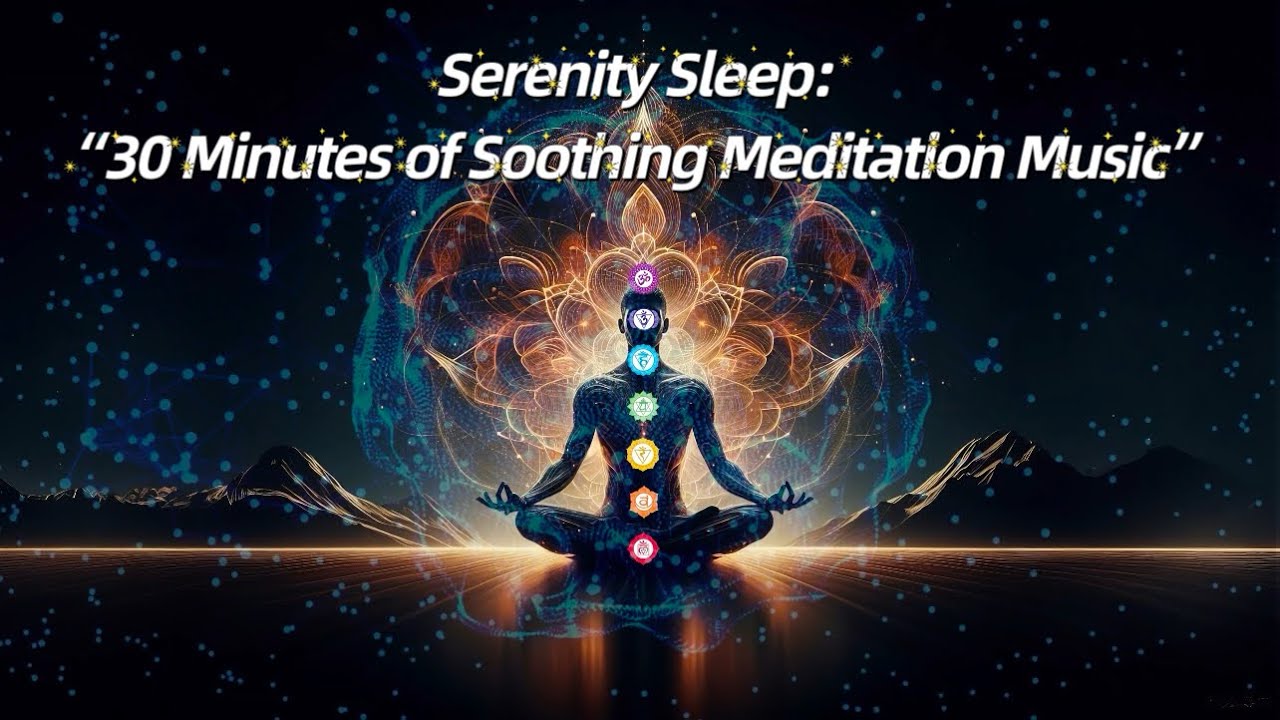 Serenity Sleep:
“30 Minutes of Soothing Meditation Music”